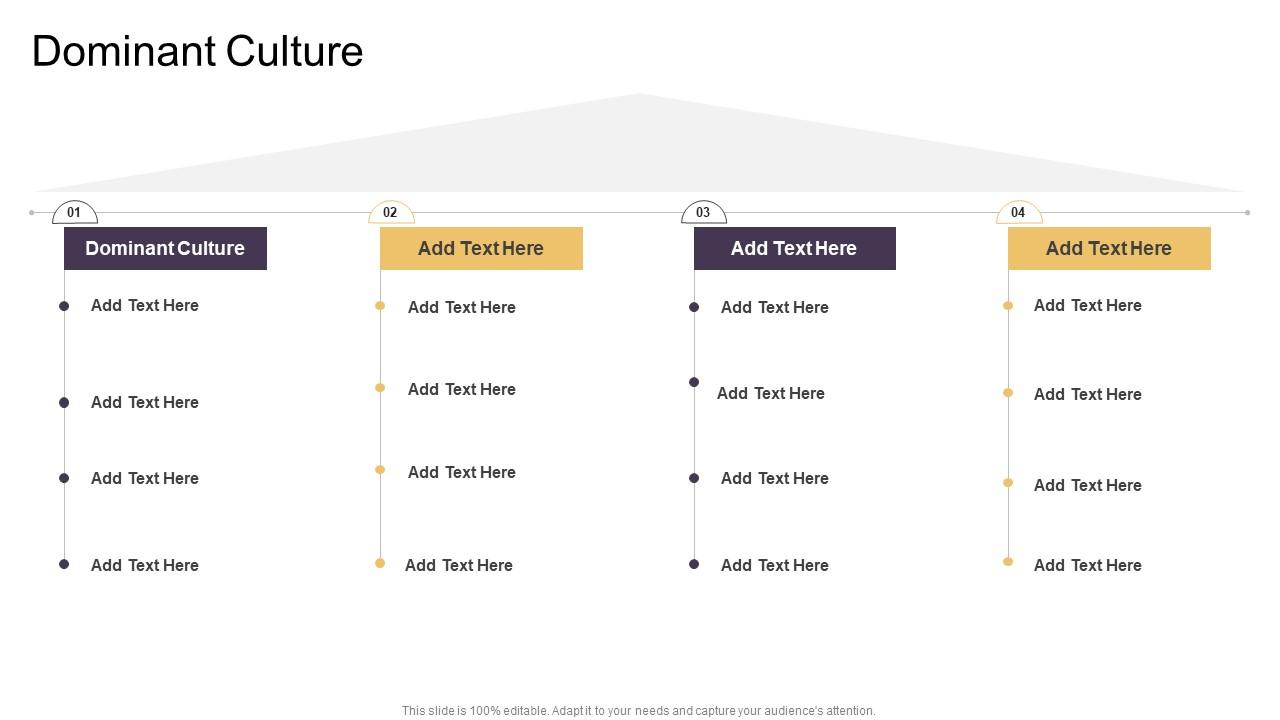 Dominant Culture

01

Dominant Culture

Add Text Here

Add Text Here

Add Text Here

Add Text Here

02

Add Text Here

Add Text Here

Add Text Here

Add Text Here

Add Text Here

03

Add Text Here

Add Text Here

Add Text Here

Add Text Here

Add Text Here

04

Add Text Here

Add Text Here

Add Text Here

Add Text Here

Add Text Here

This slide is 100% editable. Adapt it to your needs and capture your audience's attention.